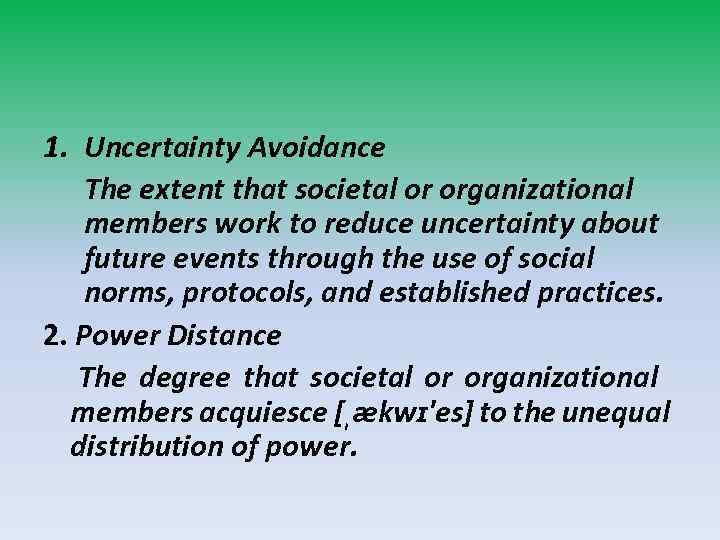 1. Uncertainty Avoidance

The extent that societal or organizational members work to reduce uncertainty about future events through the use of social norms, protocols, and established practices.

2. Power Distance

The degree that societal or organizational members acquiesce [ˌækwɪ'es] to the unequal distribution of power.